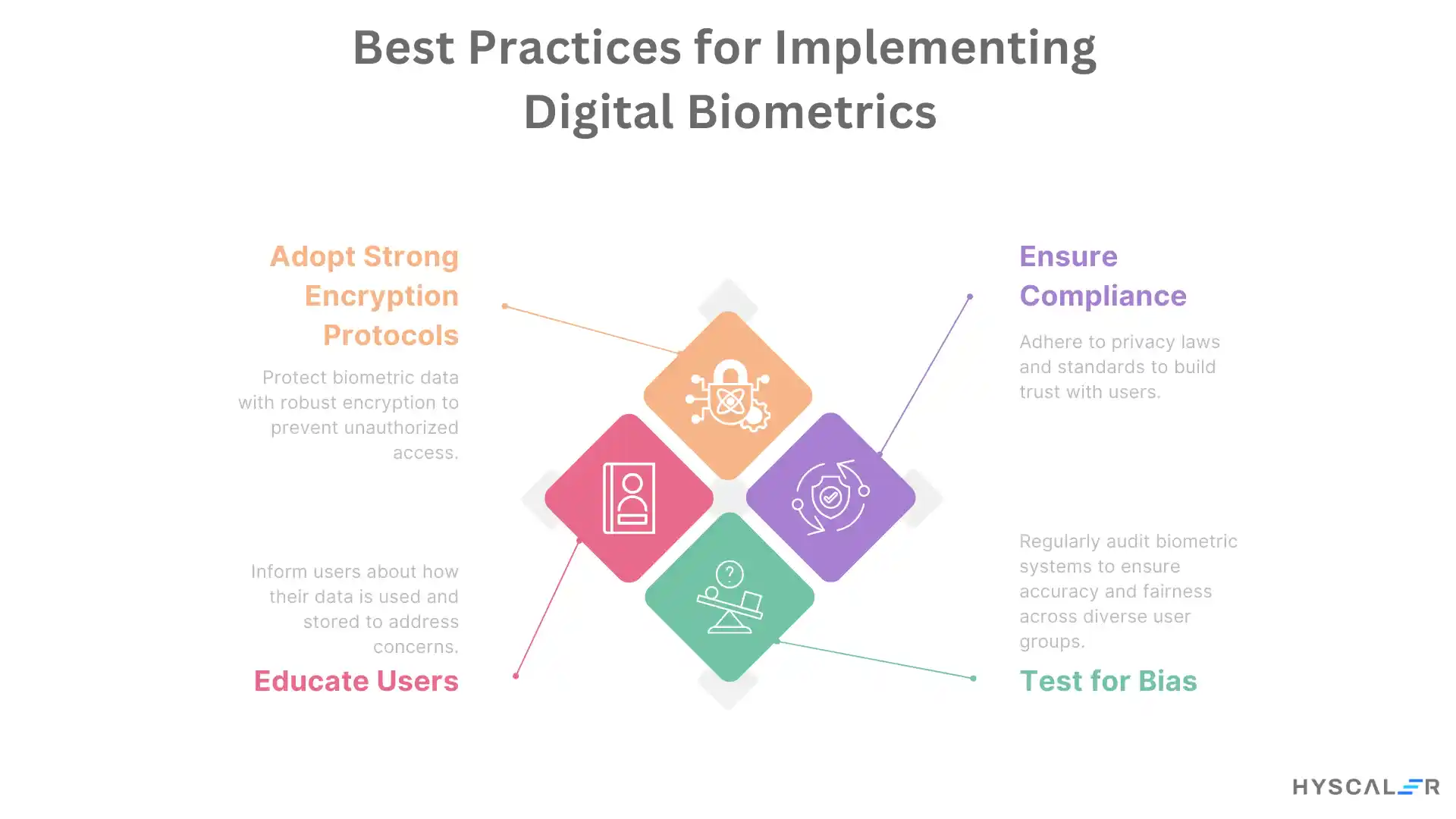 Best Practices for Implementing Digital Biometrics

Adopt Strong Encryption Protocols

Protect biometric data with robust encryption to prevent unauthorized access.

Ensure Compliance

Adhere to privacy laws and standards to build trust with users.

Inform users about how their data is used and stored to address concerns.

Educate Users

Regularly audit biometric systems to ensure accuracy and fairness across diverse user groups.

Test for Bias

HYSCALER